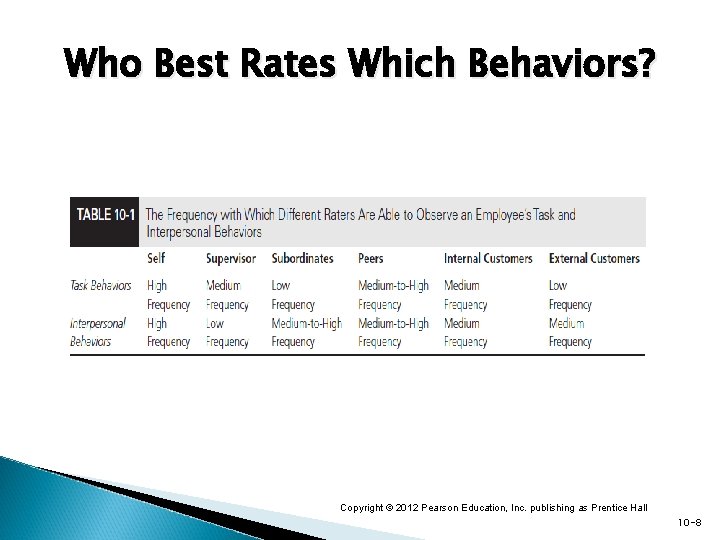 Who Best Rates Which Behaviors?

TABLE 10-1 The Frequency with Which Different Raters Are Able to Observe an Employee's Task and Interpersonal Behaviors

|  | Self | Supervisor | Subordinates | Peers | Internal Customers | External Customers |
|---|---|---|---|---|---|---|
| Task Behaviors | High Frequency | Medium Frequency | Low Frequency | Medium-to-High Frequency | Medium Frequency | Low Frequency |
| Interpersonal Behaviors | High Frequency | Low Frequency | Medium-to-High Frequency | Medium-to-High Frequency | Medium Frequency | Medium Frequency |

Copyright © 2012 Pearson Education, Inc. publishing as Prentice Hall

10-8